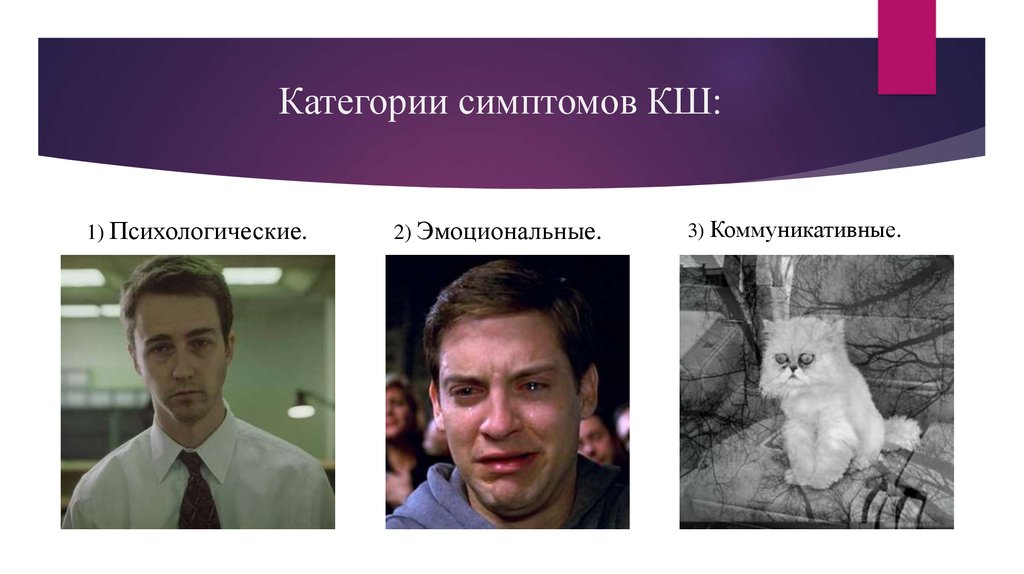 Категории симптомов КШ:

1) Психологические.

2) Эмоциональные.

3) Коммуникативные.